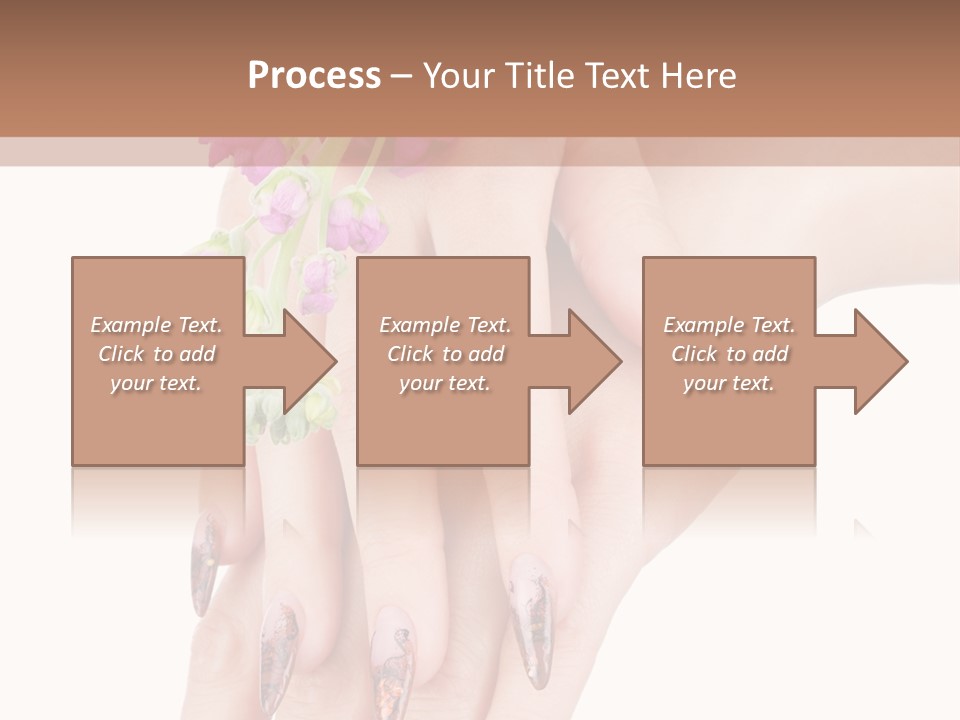 Process – Your Title Text Here

Example Text. Click to add your text.

Example Text. Click to add your text.

Example Text. Click to add your text.